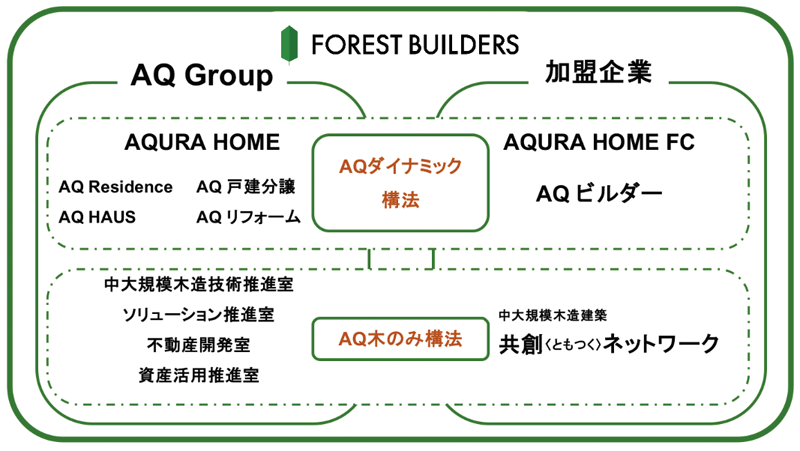 FOREST BUILDERS

AQ Group

加盟企業

AQURA HOME

AQ Residence
AQ 戸建分譲
AQ HAUS
AQ リフォーム

AQダイナミック構法

AQURA HOME FC

AQ ビルダー

中大規模木造技術推進室
ソリューション推進室
不動産開発室
資産活用推進室

AQ木のみ構法

中大規模木造建築
共創〈ともつく〉ネットワーク